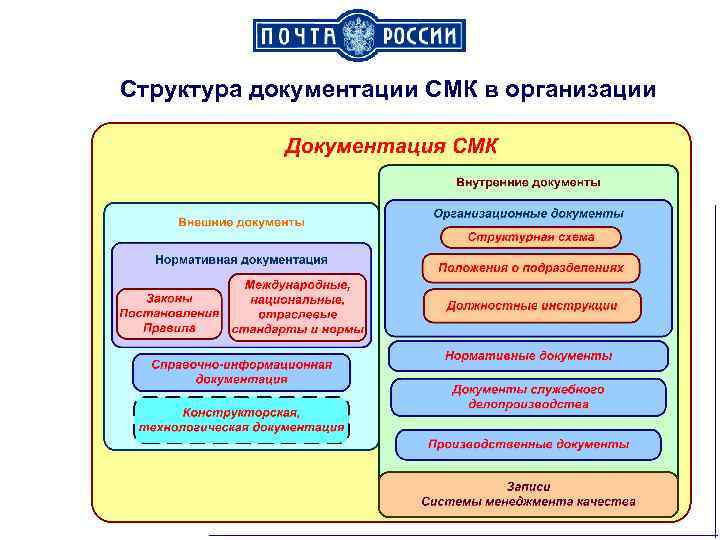 ПОЧТА РОССИИ

Структура документации СМК в организации

Документация СМК

Внешние документы

Нормативная документация

Законы Постановления Правила

Международные, национальные, отраслевые стандарты и нормы

Справочно-информационная документация

Конструкторская, технологическая документация

Внутренние документы

Организационные документы

Структурная схема

Положения о подразделениях

Должностные инструкции

Нормативные документы

Документы служебного делопроизводства

Производственные документы

Записи Системы менеджмента качества